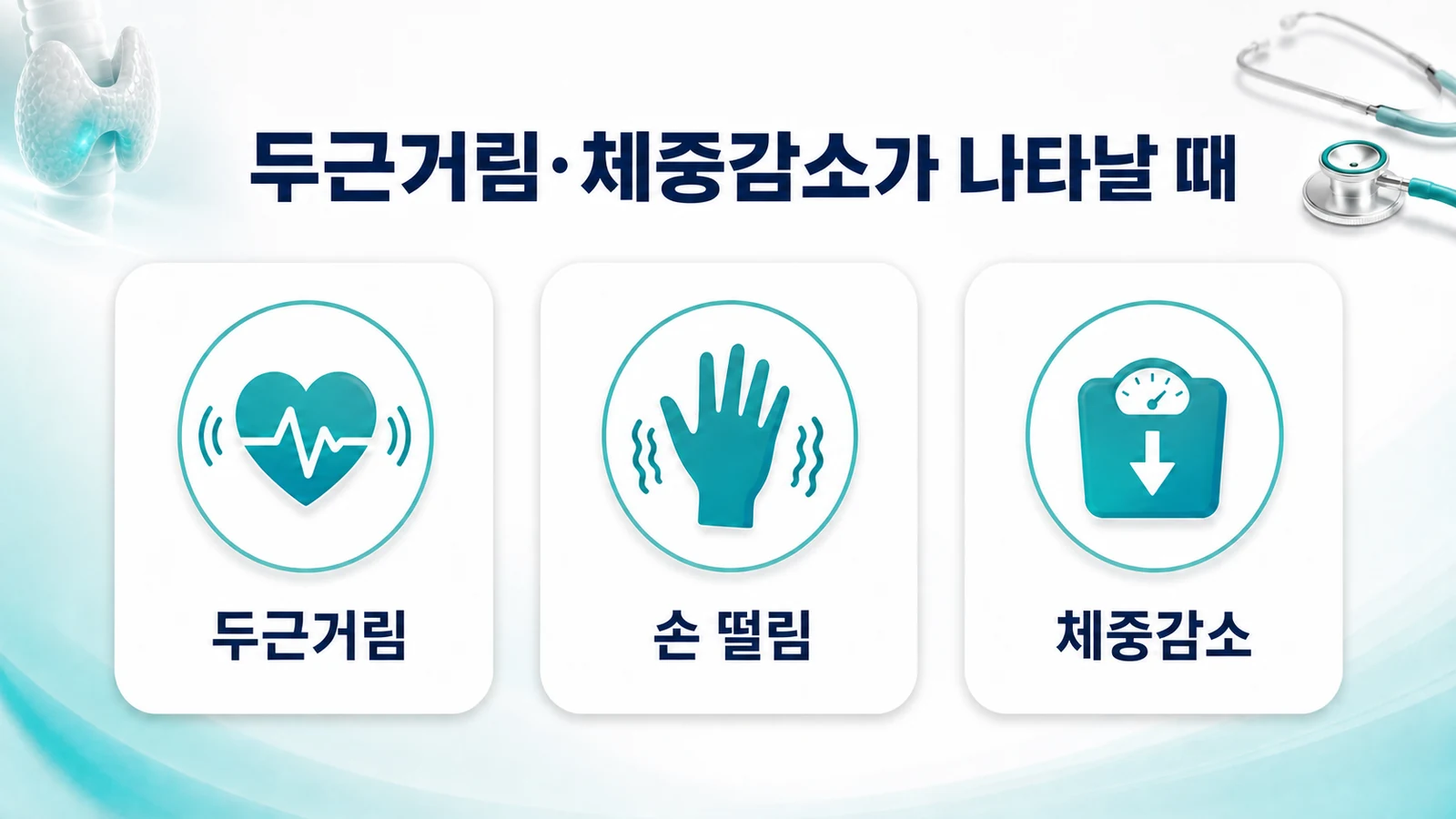 두근거림·체중감소가 나타날 때

두근거림

손 떨림

체중감소